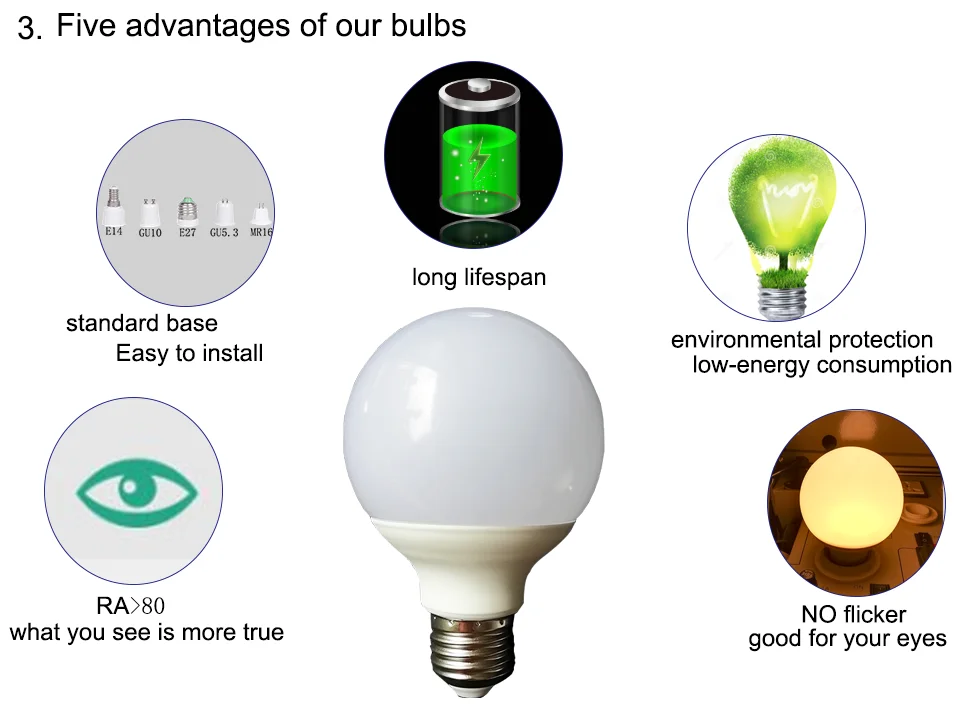 3. Five advantages of our bulbs

E14 GU10 E27 GU5.3 MR16

standard base
Easy to install

long lifespan

environmental protection
low-energy consumption

RA>80
what you see is more true

NO flicker
good for your eyes